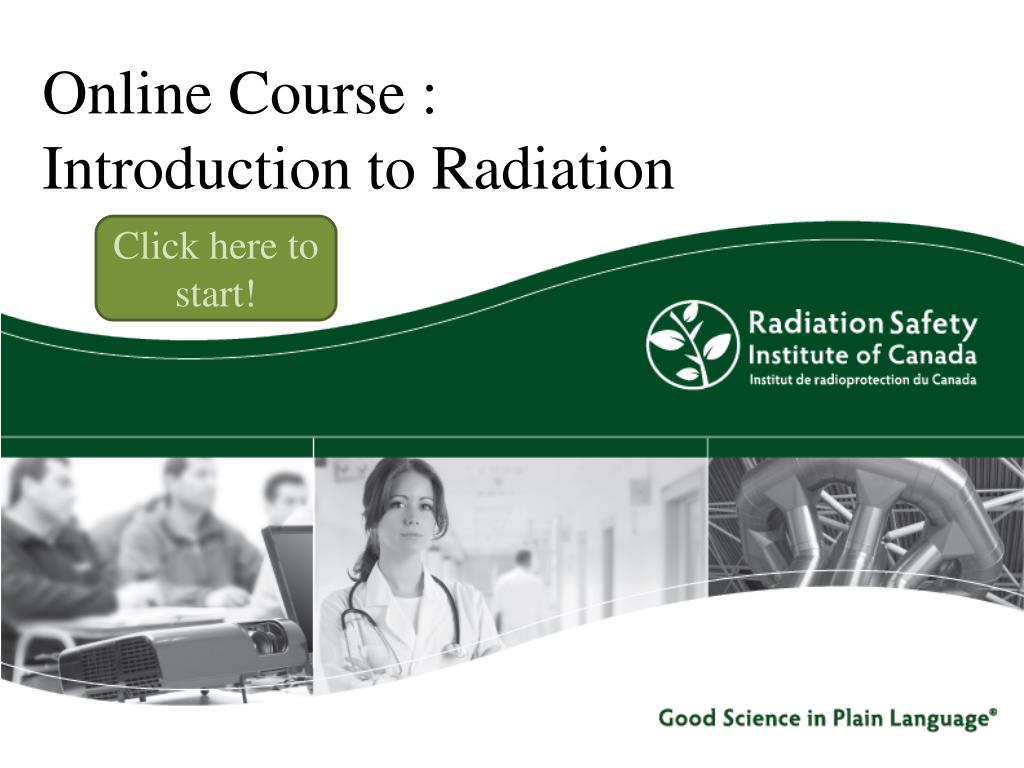 Online Course :
Introduction to Radiation

Click here to start!

Radiation Safety Institute of Canada
Institut de radioprotection du Canada

Good Science in Plain Language®